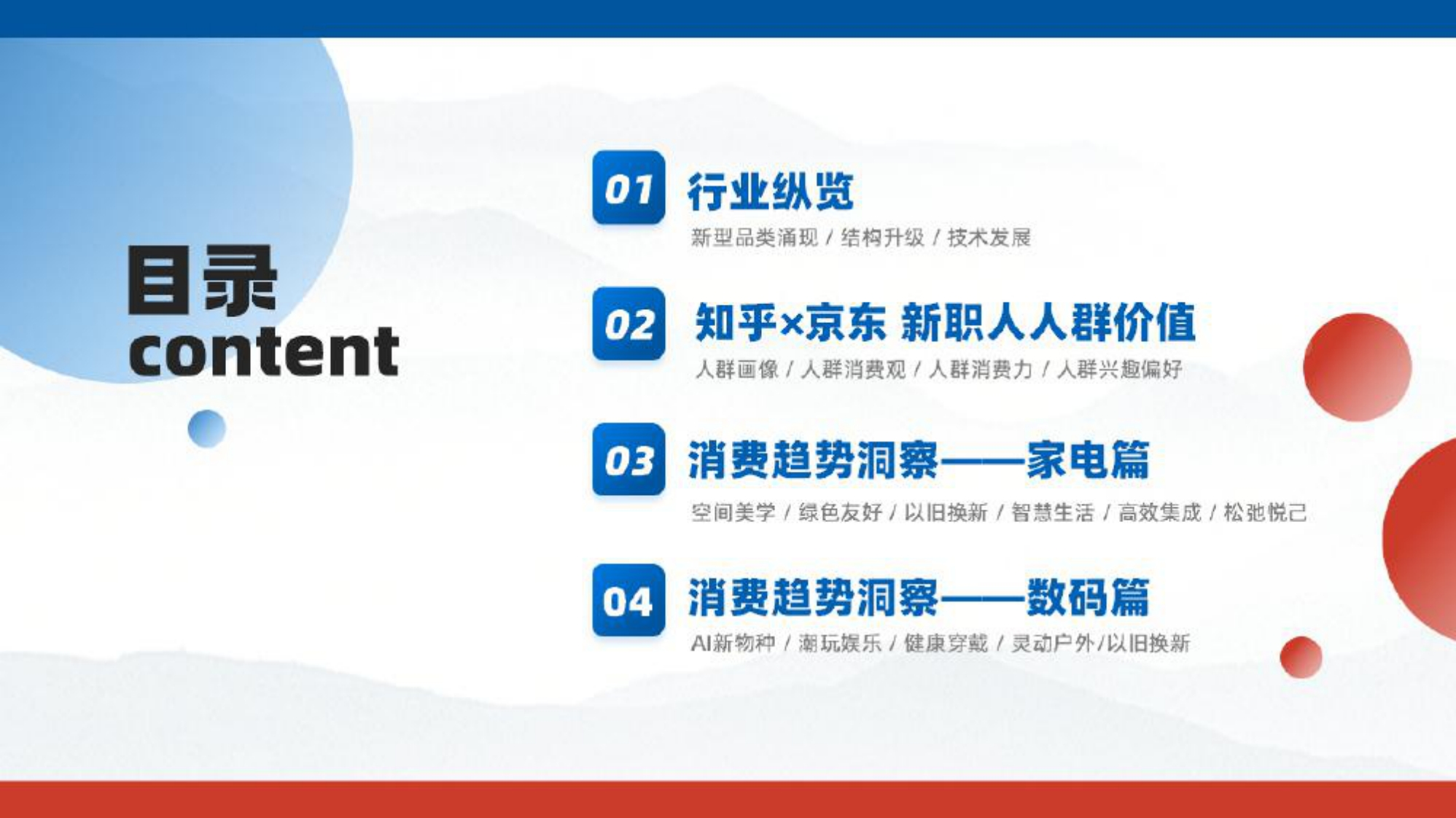 目录
content

01 行业纵览
新型品类涌现 / 结构升级 / 技术发展

02 知乎×京东 新职人人群价值
人群画像 / 人群消费观 / 人群消费力 / 人群兴趣偏好

03 消费趋势洞察——家电篇
空间美学 / 绿色友好 / 以旧换新 / 智慧生活 / 高效集成 / 松弛悦己

04 消费趋势洞察——数码篇
AI新物种 / 潮玩娱乐 / 健康穿戴 / 灵动户外 /以旧换新